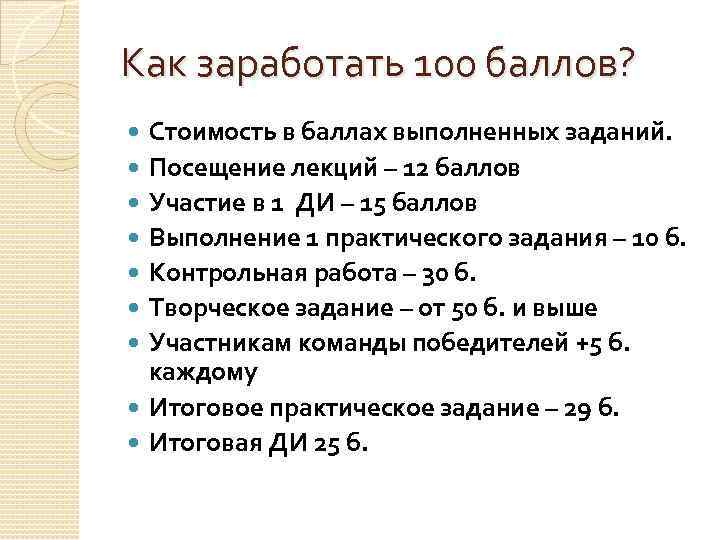 Как заработать 100 баллов?

- Стоимость в баллах выполненных заданий.
- Посещение лекций – 12 баллов
- Участие в 1 ДИ – 15 баллов
- Выполнение 1 практического задания – 10 б.
- Контрольная работа – 30 б.
- Творческое задание – от 50 б. и выше
- Участникам команды победителей +5 б. каждому
- Итоговое практическое задание – 29 б.
- Итоговая ДИ 25 б.